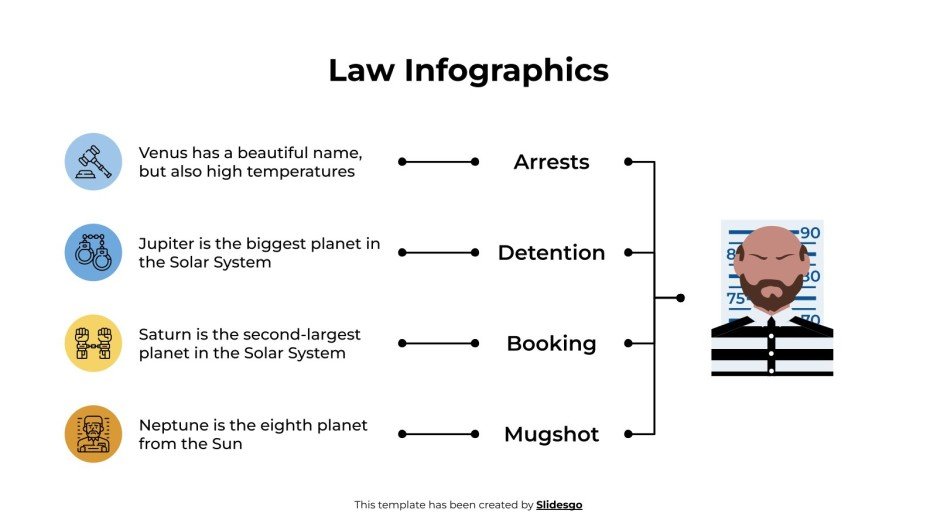 Law Infographics

Venus has a beautiful name, but also high temperatures

Arrests

Jupiter is the biggest planet in the Solar System

Detention

Saturn is the second-largest planet in the Solar System

Booking

Neptune is the eighth planet from the Sun

Mugshot

90
8
80
75
70

This template has been created by Slidesgo